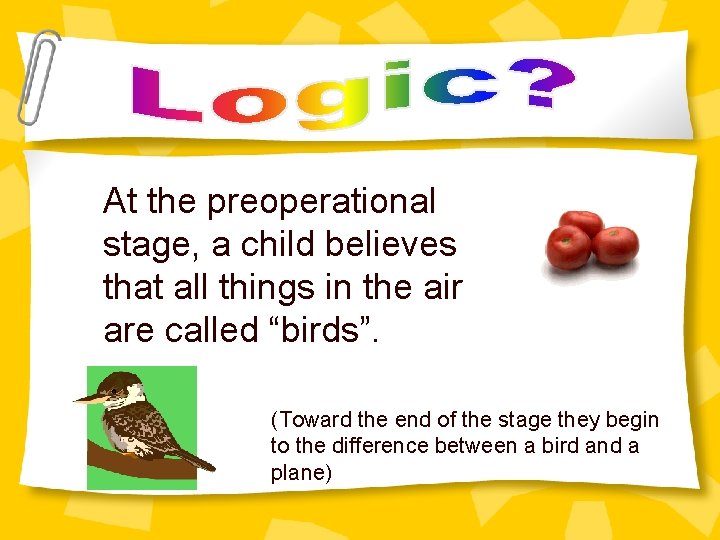 Logic?

At the preoperational stage, a child believes that all things in the air are called “birds”.

(Toward the end of the stage they begin to the difference between a bird and a plane)